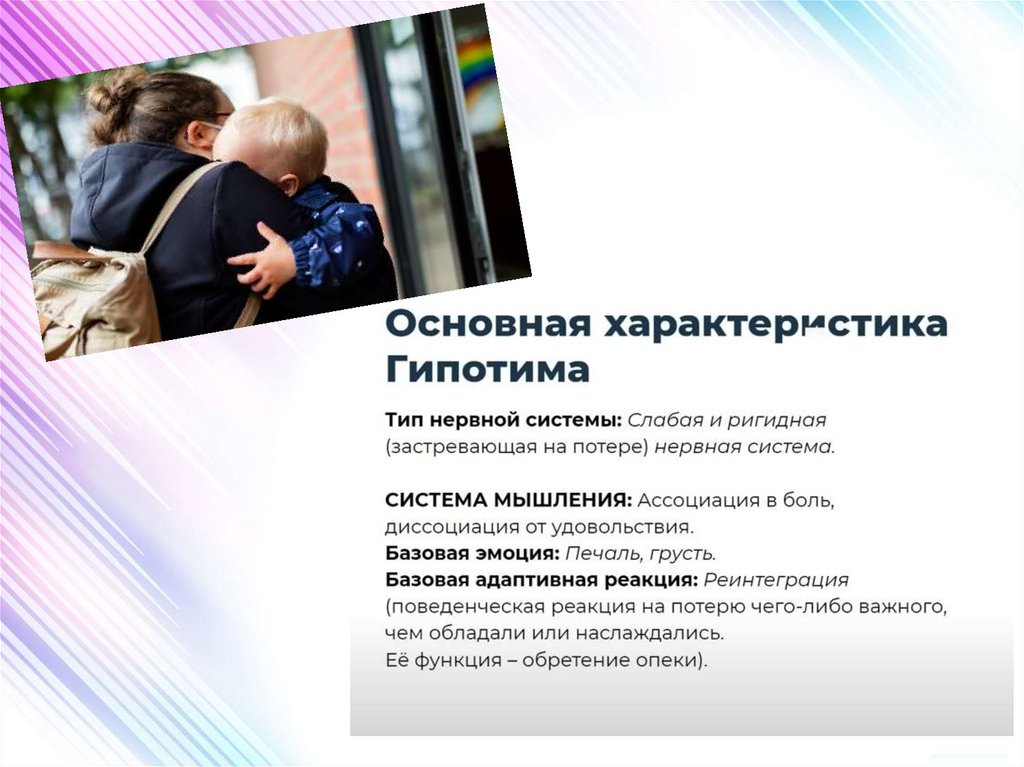 Основная характеристика Гипотима

Тип нервной системы: Слабая и ригидная (застревающая на потере) нервная система.

СИСТЕМА МЫШЛЕНИЯ: Ассоциация в боль, диссоциация от удовольствия.
Базовая эмоция: Печаль, грусть.
Базовая адаптивная реакция: Реинтеграция (поведенческая реакция на потерю чего-либо важного, чем обладали или наслаждались.
Её функция – обретение опеки).